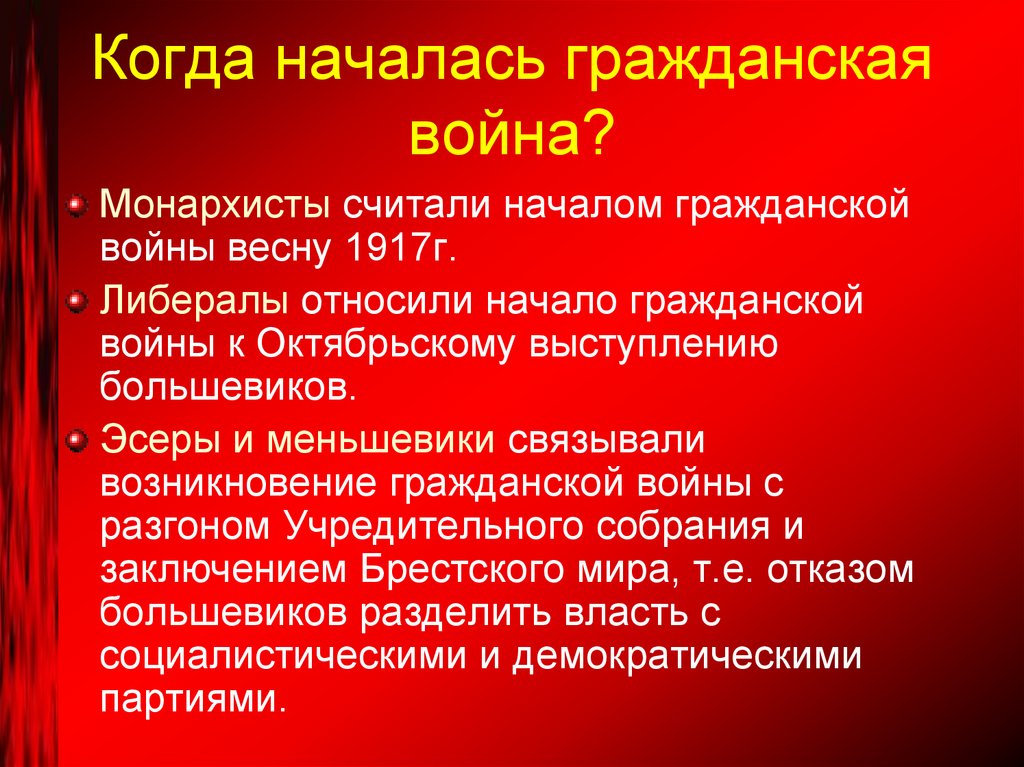 Когда началась гражданская война?

Монархисты считали началом гражданской войны весну 1917г.

Либералы относили начало гражданской войны к Октябрьскому выступлению большевиков.

Эсеры и меньшевики связывали возникновение гражданской войны с разгоном Учредительного собрания и заключением Брестского мира, т.е. отказом большевиков разделить власть с социалистическими и демократическими партиями.